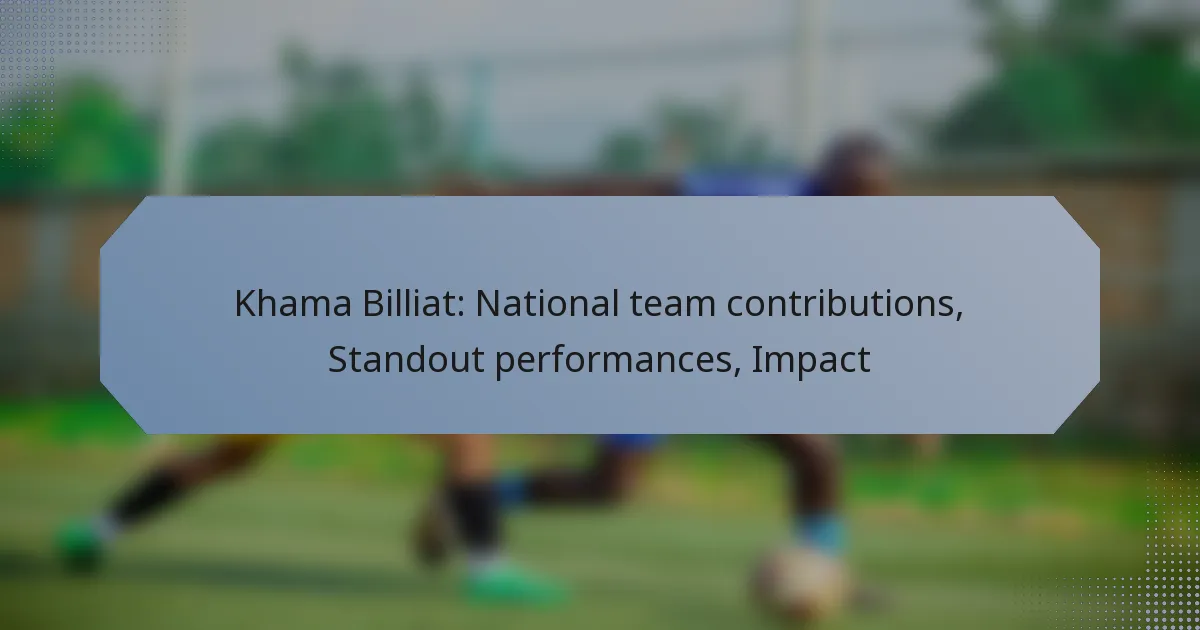 Khama Billiat: National team contributions, Standout performances, Impact